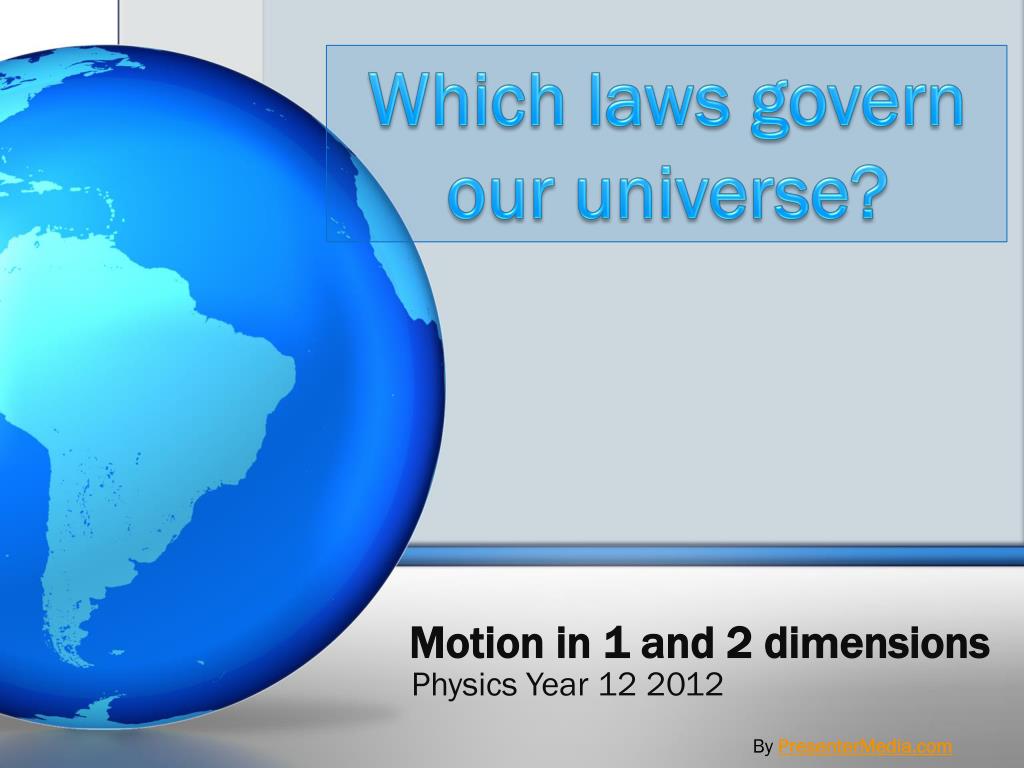 Which laws govern our universe?

Motion in 1 and 2 dimensions
Physics Year 12 2012

By PresenterMedia.com